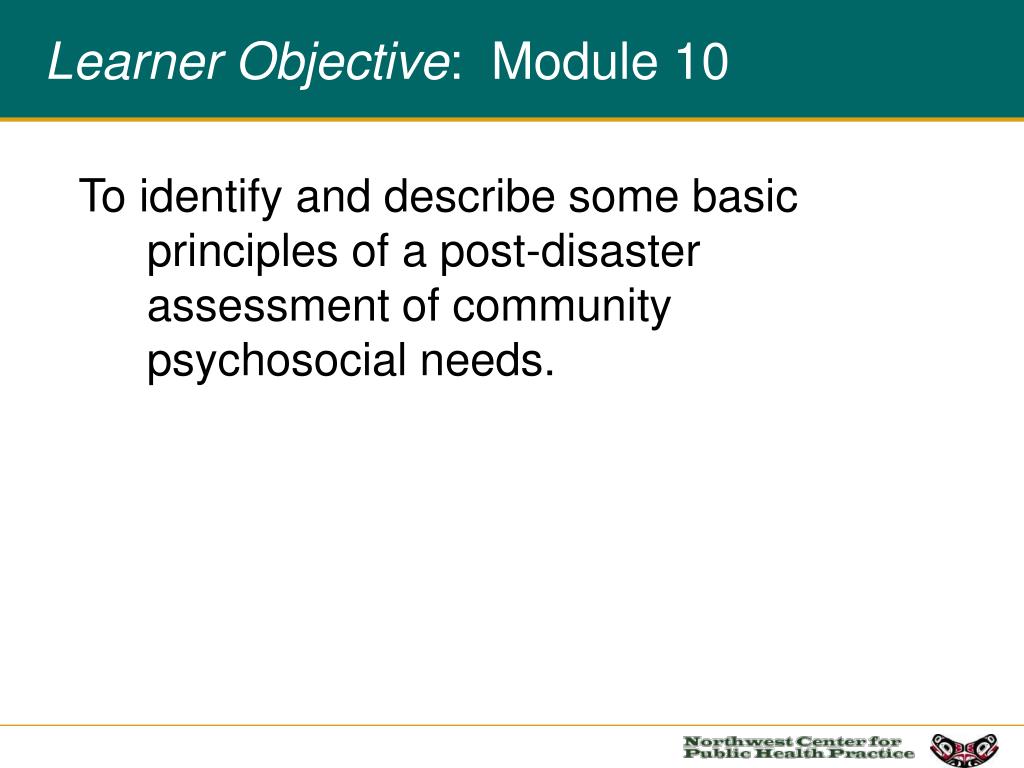 Learner Objective: Module 10

To identify and describe some basic principles of a post-disaster assessment of community psychosocial needs.

Northwest Center for Public Health Practice